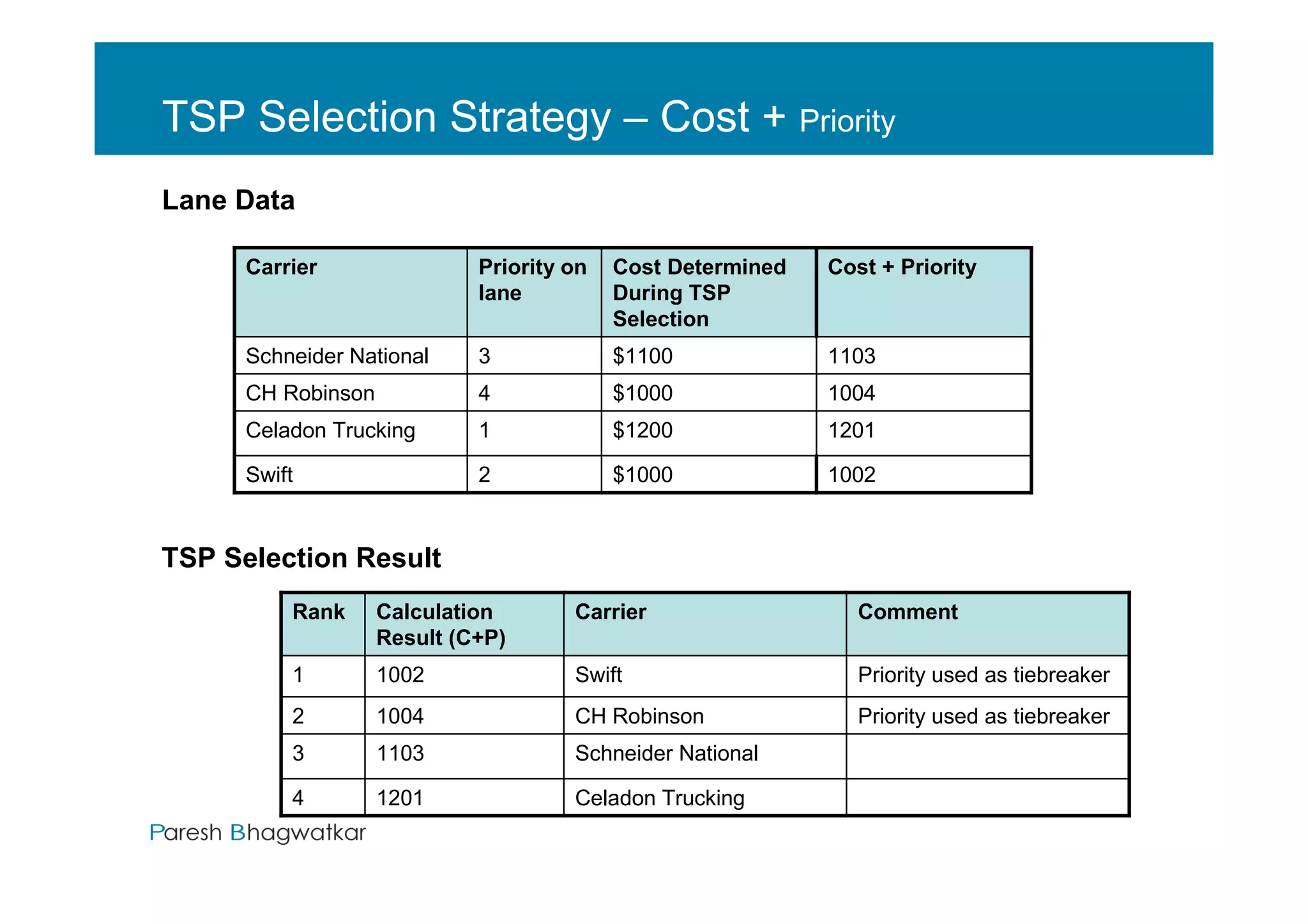 TSP Selection Strategy – Cost + Priority

Lane Data

| Carrier | Priority on lane | Cost Determined During TSP Selection | Cost + Priority |
|---|---|---|---|
| Schneider National | 3 | \$1100 | 1103 |
| CH Robinson | 4 | \$1000 | 1004 |
| Celadon Trucking | 1 | \$1200 | 1201 |
| Swift | 2 | \$1000 | 1002 |

TSP Selection Result

| Rank | Calculation Result (C+P) | Carrier | Comment |
|---|---|---|---|
| 1 | 1002 | Swift | Priority used as tiebreaker |
| 2 | 1004 | CH Robinson | Priority used as tiebreaker |
| 3 | 1103 | Schneider National | |
| 4 | 1201 | Celadon Trucking | |

Paresh Bhagwatkar